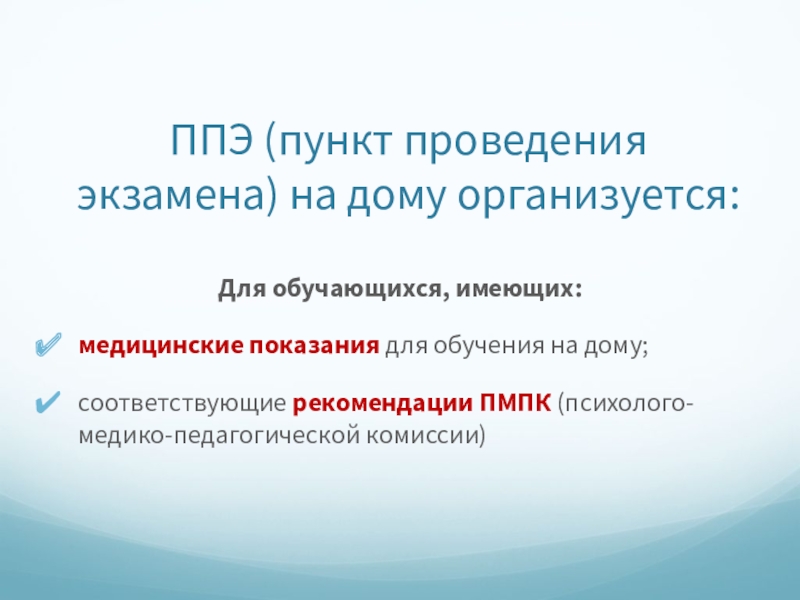 ППЭ (пункт проведения экзамена) на дому организуется:

Для обучающихся, имеющих:

✔ медицинские показания для обучения на дому;

✔ соответствующие рекомендации ПМПК (психолого-медико-педагогической комиссии)